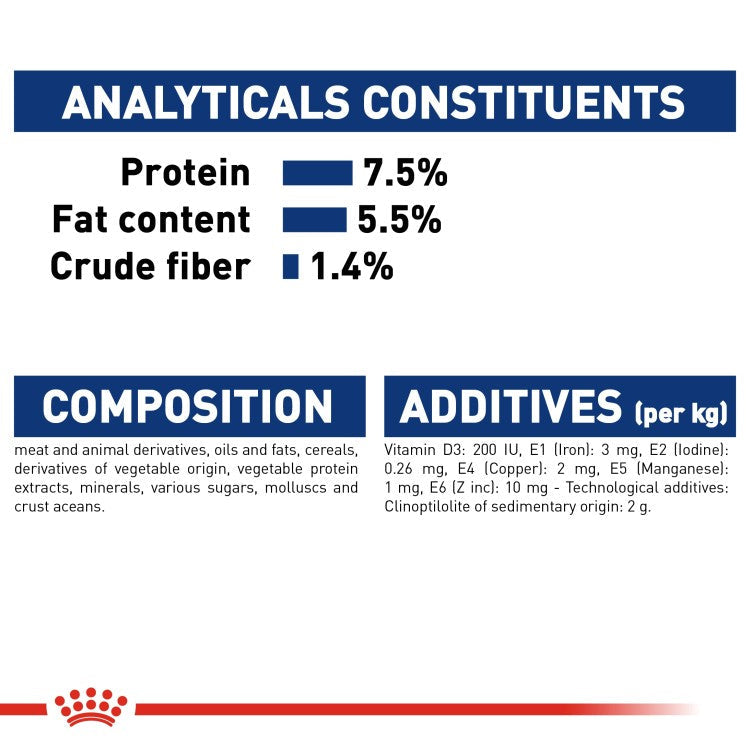 ANALYTICALS CONSTITUENTS

Protein 7.5%
Fat content 5.5%
Crude fiber 1.4%

COMPOSITION

meat and animal derivatives, oils and fats, cereals, derivatives of vegetable origin, vegetable protein extracts, minerals, various sugars, molluscs and crust aceans.

ADDITIVES (per kg)

Vitamin D3: 200 IU, E1 (Iron): 3 mg, E2 (Iodine): 0.26 mg, E4 (Copper): 2 mg, E5 (Manganese): 1 mg, E6 (Z inc): 10 mg - Technological additives: Clinoptilolite of sedimentary origin: 2 g.